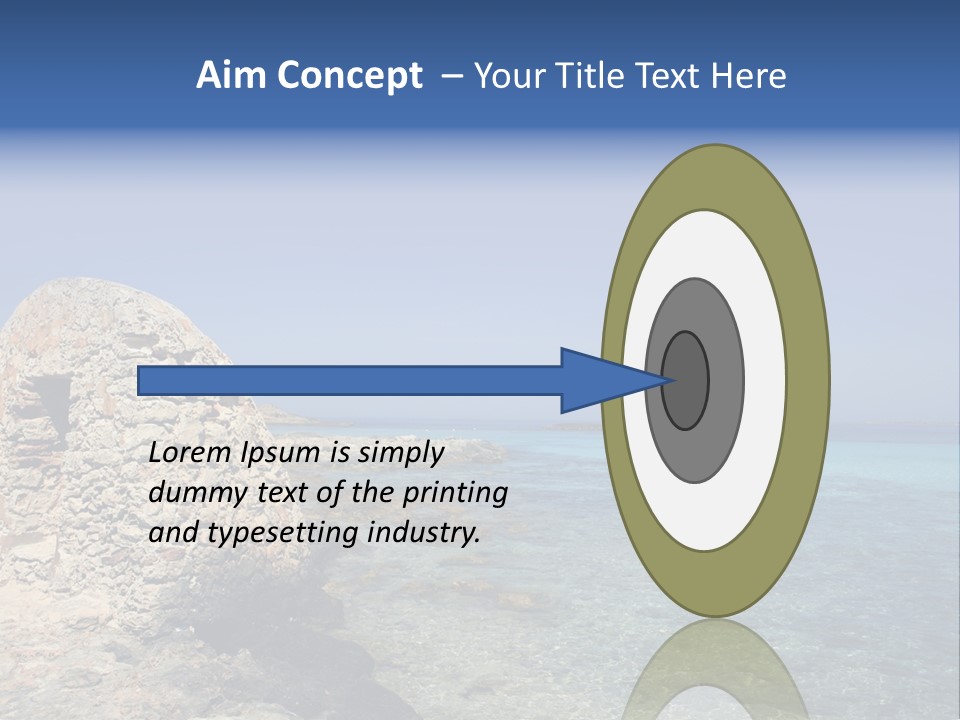 Aim Concept – Your Title Text Here

Lorem Ipsum is simply dummy text of the printing and typesetting industry.